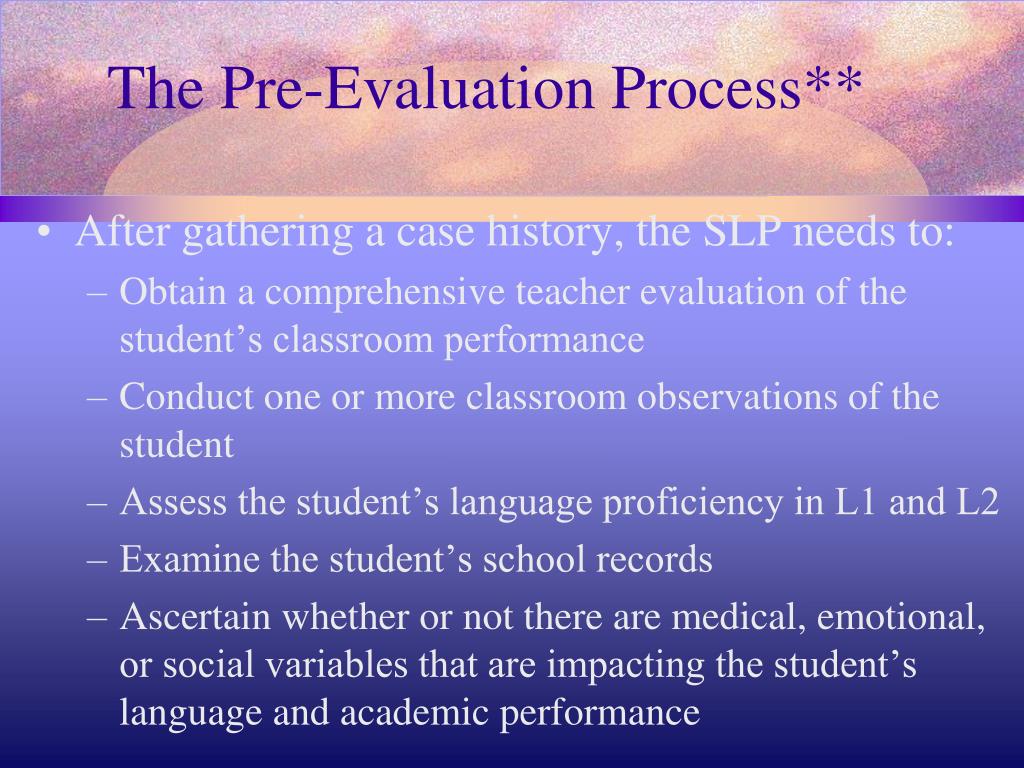 The Pre-Evaluation Process**

• After gathering a case history, the SLP needs to:
– Obtain a comprehensive teacher evaluation of the student’s classroom performance
– Conduct one or more classroom observations of the student
– Assess the student’s language proficiency in L1 and L2
– Examine the student’s school records
– Ascertain whether or not there are medical, emotional, or social variables that are impacting the student’s language and academic performance